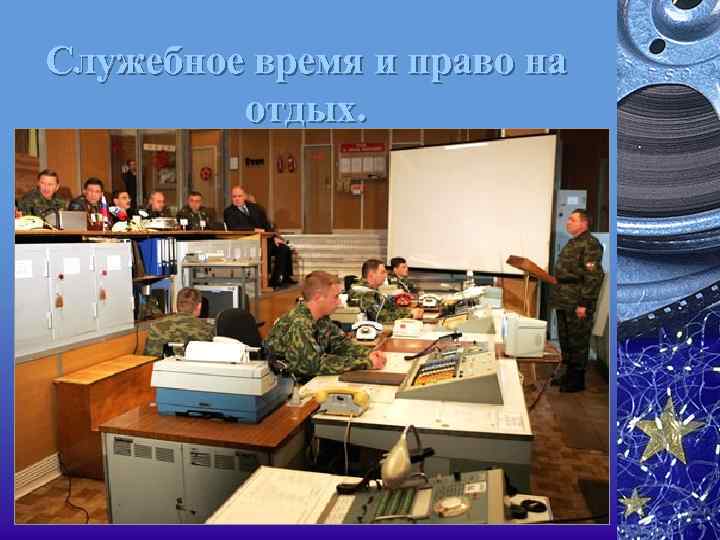 Служебное время и право на отдых.